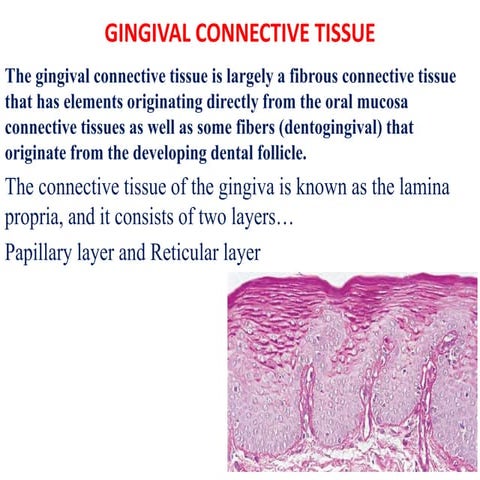 GINGIVAL CONNECTIVE TISSUE

The gingival connective tissue is largely a fibrous connective tissue that has elements originating directly from the oral mucosa connective tissues as well as some fibers (dentogingival) that originate from the developing dental follicle.

The connective tissue of the gingiva is known as the lamina propria, and it consists of two layers…

Papillary layer and Reticular layer